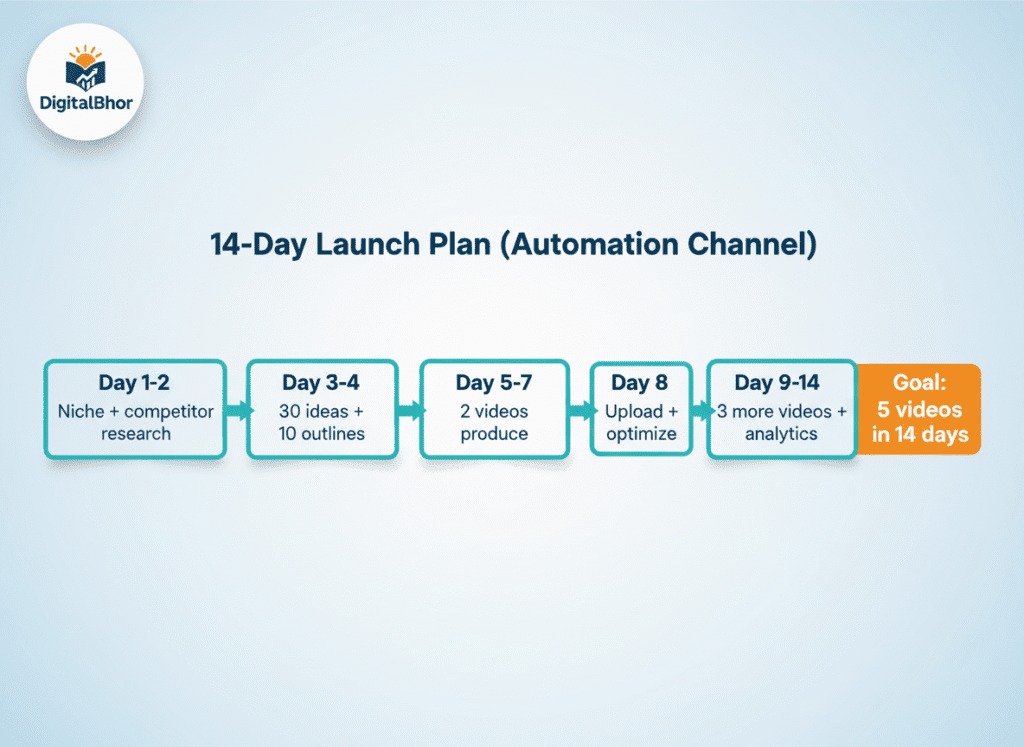 DigitalBhor

14-Day Launch Plan (Automation Channel)

Day 1-2
Niche + competitor research

Day 3-4
30 ideas + 10 outlines

Day 5-7
2 videos produce

Day 8
Upload + optimize

Day 9-14
3 more videos + analytics

Goal:
5 videos in 14 days